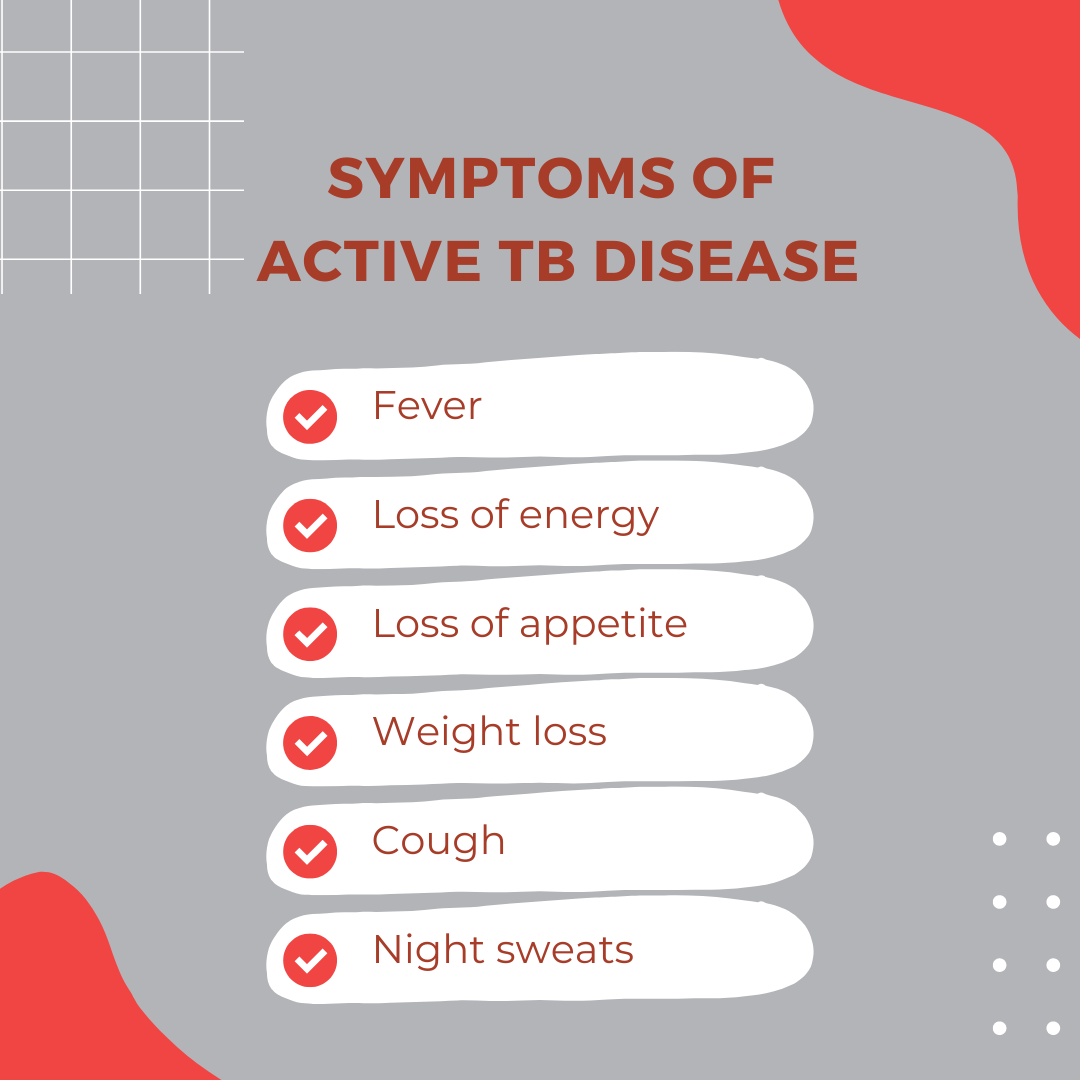 SYMPTOMS OF ACTIVE TB DISEASE

Fever

Loss of energy

Loss of appetite

Weight loss

Cough

Night sweats